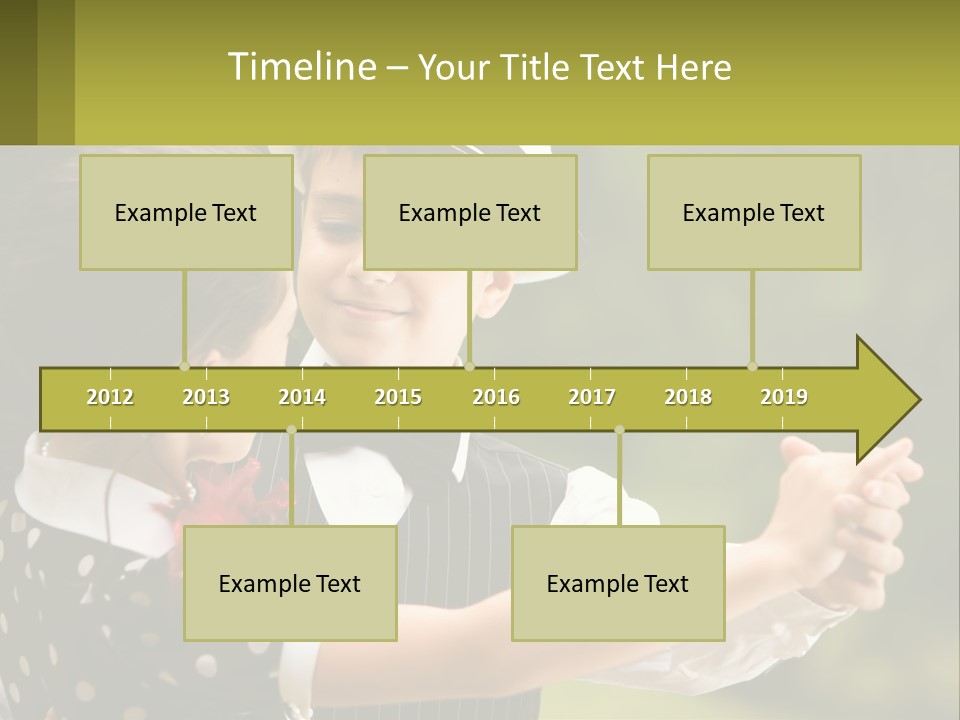 Timeline – Your Title Text Here

Example Text

Example Text

Example Text

2012 2013 2014 2015 2016 2017 2018 2019

Example Text

Example Text